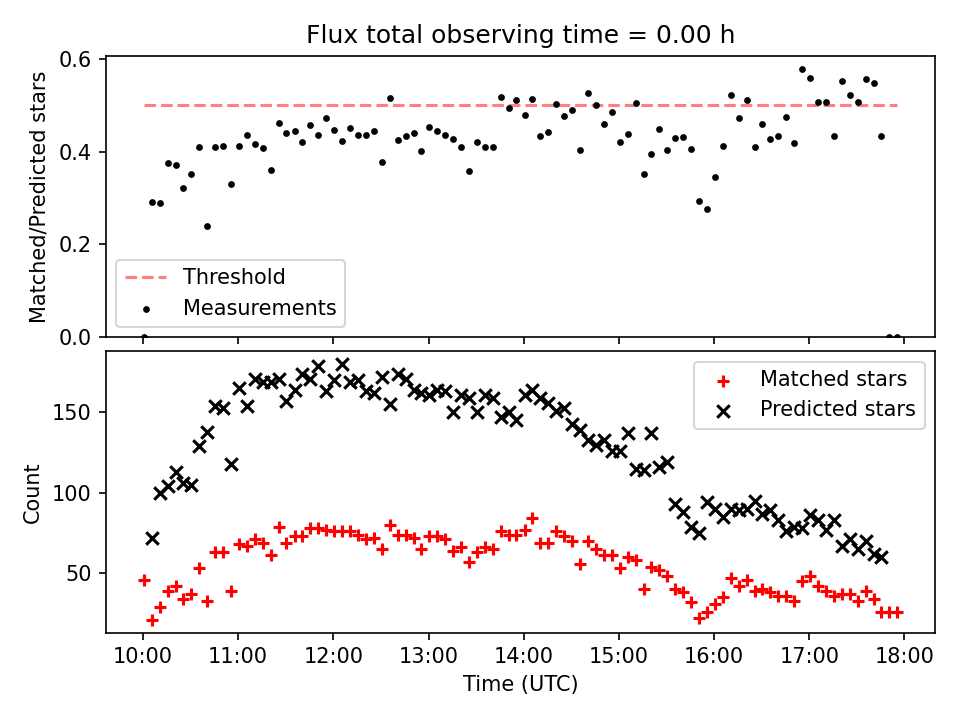 Flux total observing time = 0.00 h

Matched/Predicted stars

0.6
0.4
0.2
0.0

Threshold
Measurements

Count

150
100
50

Matched stars
Predicted stars

10:00
11:00
12:00
13:00
14:00
15:00
16:00
17:00
18:00

Time (UTC)